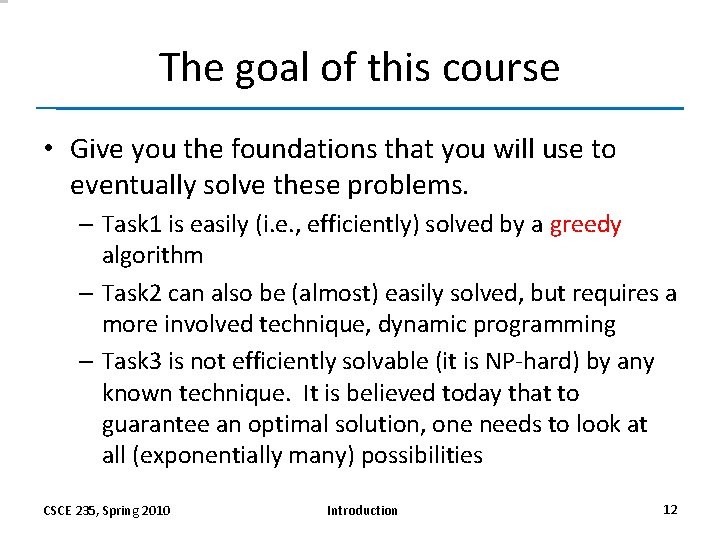 The goal of this course

• Give you the foundations that you will use to eventually solve these problems.
– Task1 is easily (i.e., efficiently) solved by a greedy algorithm
– Task2 can also be (almost) easily solved, but requires a more involved technique, dynamic programming
– Task3 is not efficiently solvable (it is NP-hard) by any known technique. It is believed today that to guarantee an optimal solution, one needs to look at all (exponentially many) possibilities

CSCE 235, Spring 2010
Introduction
12